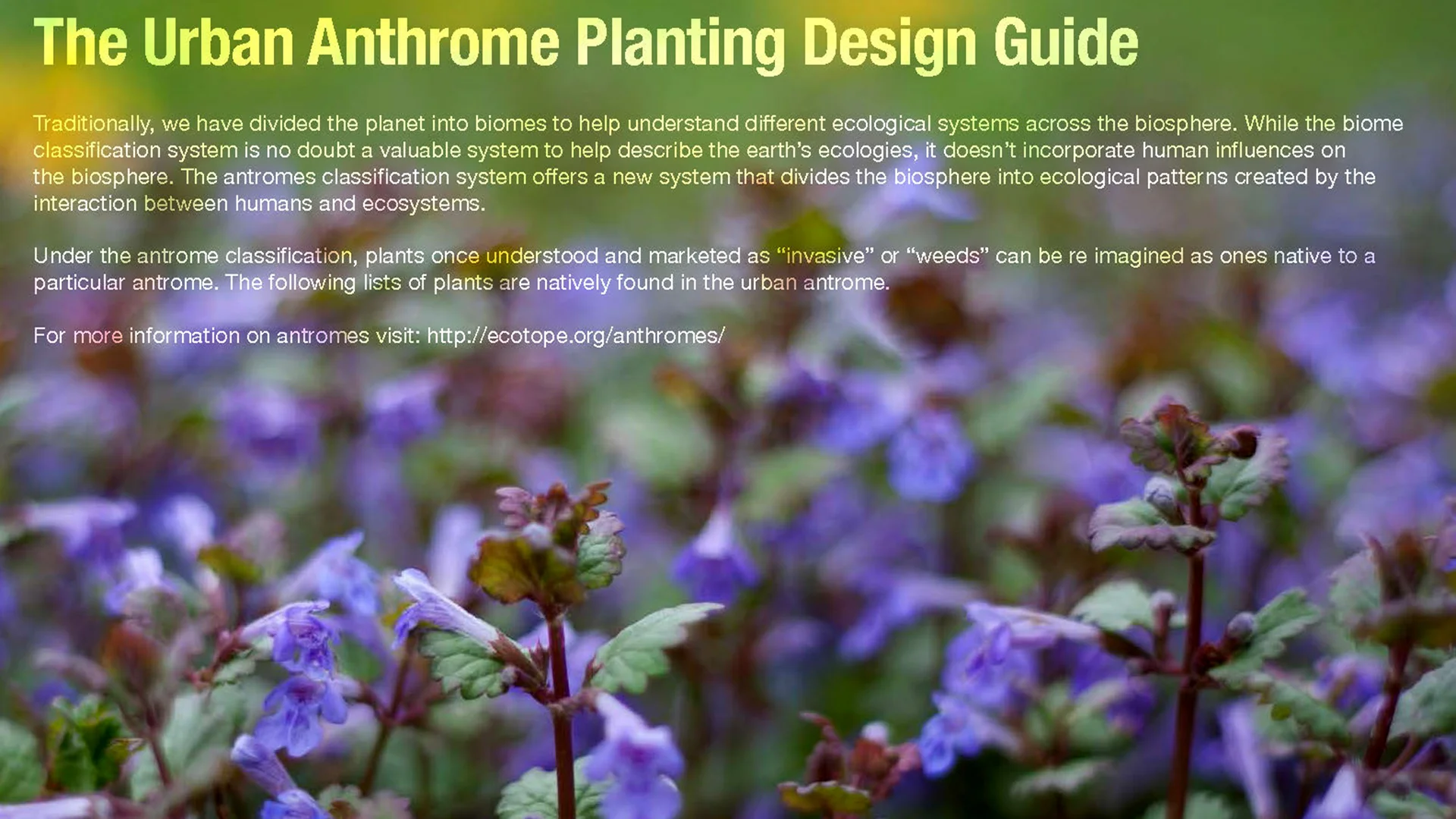 The Urban Anthrome Planting Design Guide

Traditionally, we have divided the planet into biomes to help understand different ecological systems across the biosphere. While the biome classification system is no doubt a valuable system to help describe the earth's ecologies, it doesn't incorporate human influences on the biosphere. The antromes classification system offers a new system that divides the biosphere into ecological patterns created by the interaction between humans and ecosystems.

Under the antrome classification, plants once understood and marketed as "invasive" or "weeds" can be re imagined as ones native to a particular antrome. The following lists of plants are natively found in the urban antrome.

For more information on antromes visit: http://ecotope.org/anthromes/